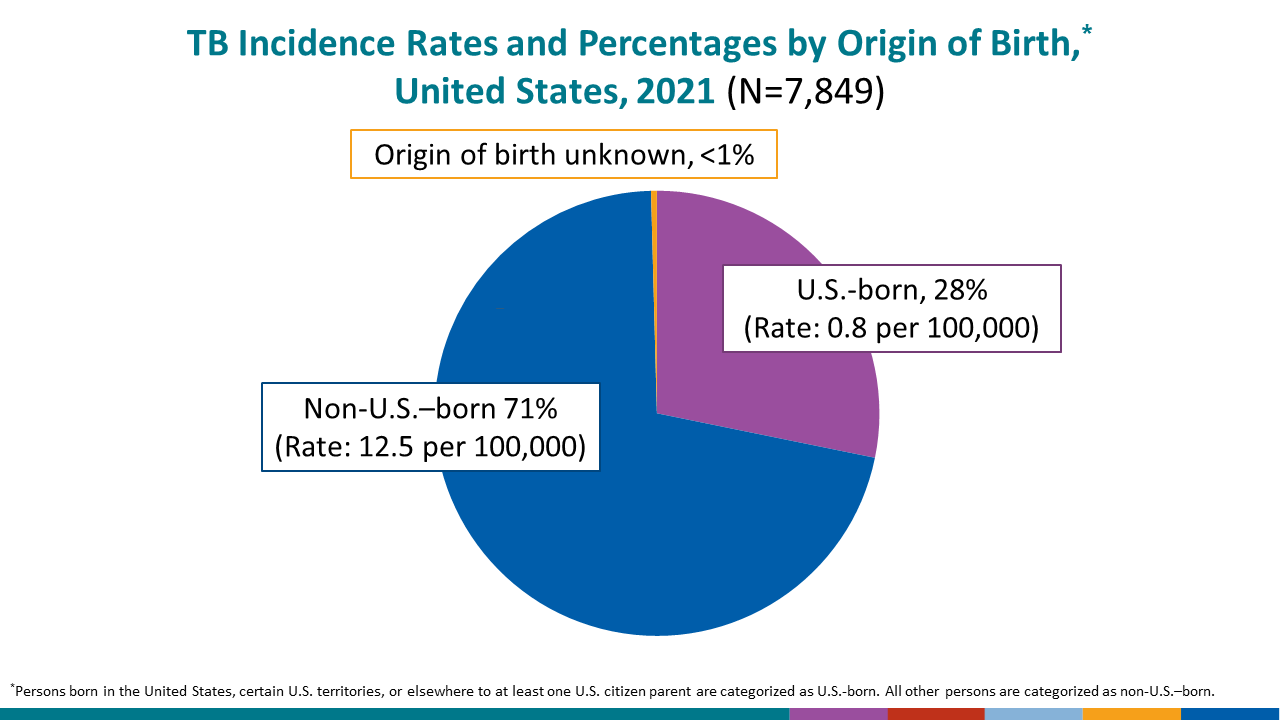 TB Incidence Rates and Percentages by Origin of Birth,*
United States, 2021 (N=7,849)

Origin of birth unknown, <1%

U.S.-born, 28%
(Rate: 0.8 per 100,000)

Non-U.S.–born 71%
(Rate: 12.5 per 100,000)

*Persons born in the United States, certain U.S. territories, or elsewhere to at least one U.S. citizen parent are categorized as U.S.-born. All other persons are categorized as non-U.S.–born.